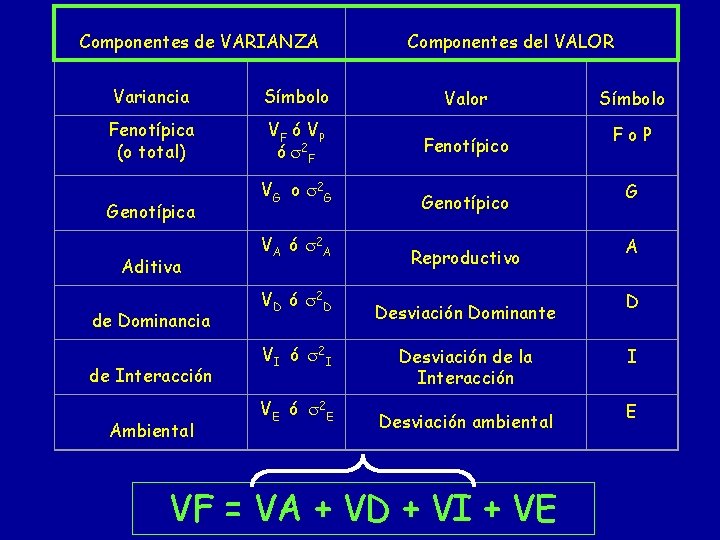 | Componentes de VARIANZA | | Componentes del VALOR | |
|---|---|---|---|
| Variancia | Símbolo | Valor | Símbolo |
| Fenotípica (o total) | $V_F$ ó $V_P$ ó $\sigma^2_F$ | Fenotípico | F o P |
| Genotípica | $V_G$ o $\sigma^2_G$ | Genotípico | G |
| Aditiva | $V_A$ ó $\sigma^2_A$ | Reproductivo | A |
| de Dominancia | $V_D$ ó $\sigma^2_D$ | Desviación Dominante | D |
| de Interacción | $V_I$ ó $\sigma^2_I$ | Desviación de la Interacción | I |
| Ambiental | $V_E$ ó $\sigma^2_E$ | Desviación ambiental | E |

VF = VA + VD + VI + VE